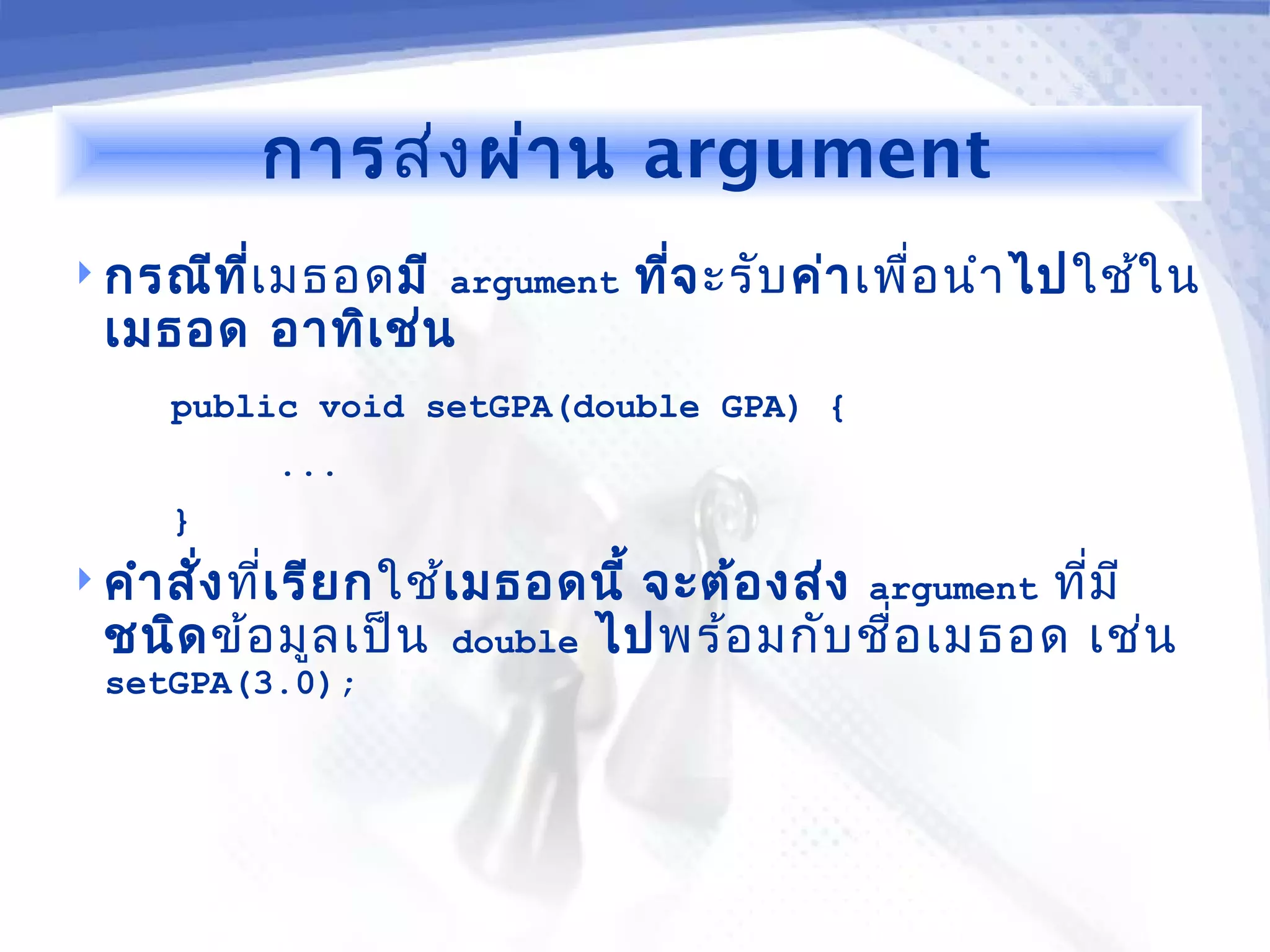 การส่งผ่าน argument

กรณีที่เมธอดมี argument ที่จะรับค่าเพื่อนำไปใช้ในเมธอด อาทิเช่น

public void setGPA(double GPA) {

...

}

คำสั่งที่เรียกใช้เมธอดนี้ จะต้องส่ง argument ที่มีชนิดข้อมูลเป็น double ไปพร้อมกับชื่อเมธอด เช่น setGPA(3.0);